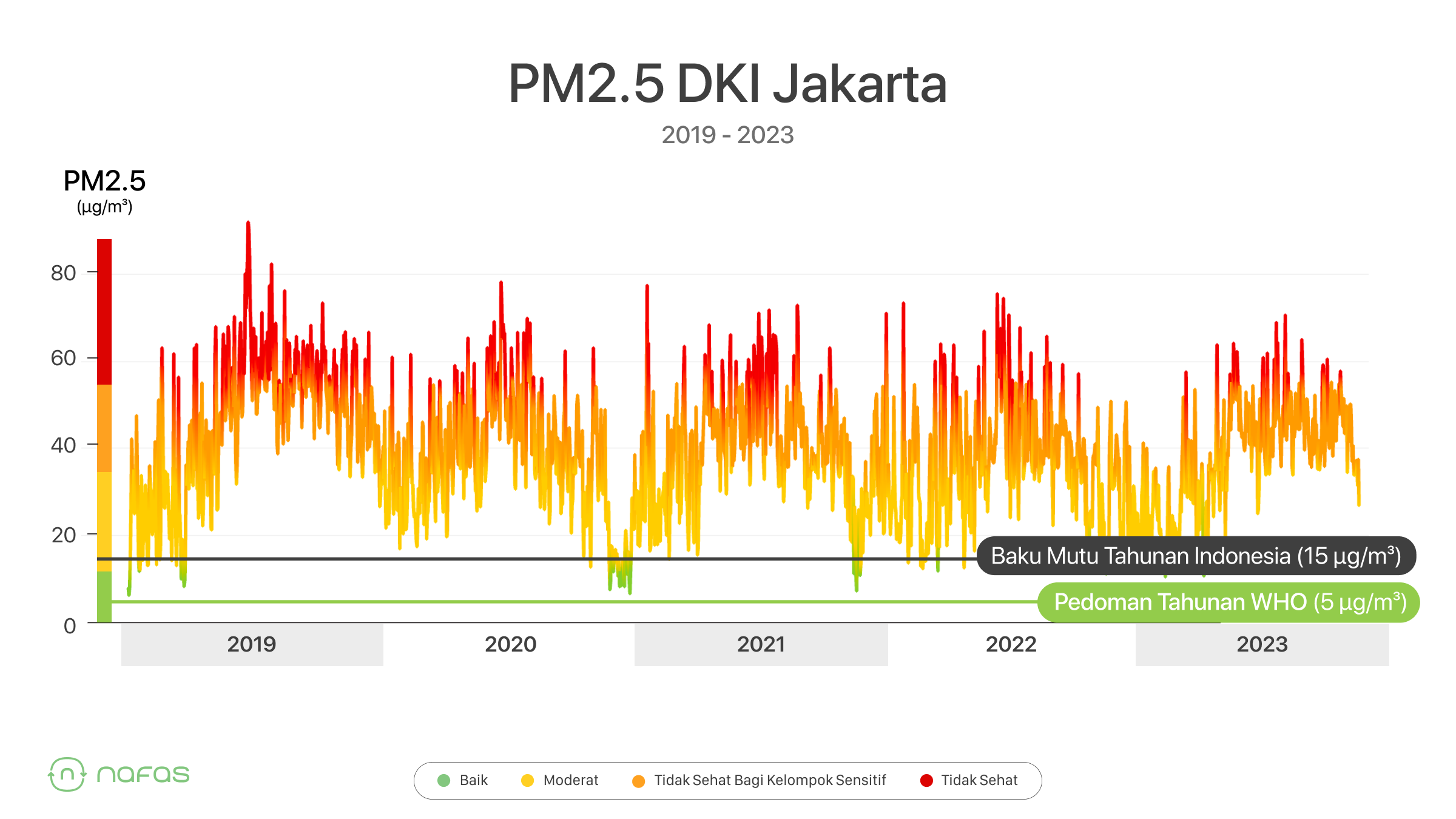 PM2.5 DKI Jakarta

2019 - 2023

PM2.5
(µg/m³)

80
60
40
20
0

Baku Mutu Tahunan Indonesia (15 µg/m³)

Pedoman Tahunan WHO (5 µg/m³)

2019
2020
2021
2022
2023

nafas

Baik
Moderat
Tidak Sehat Bagi Kelompok Sensitif
Tidak Sehat